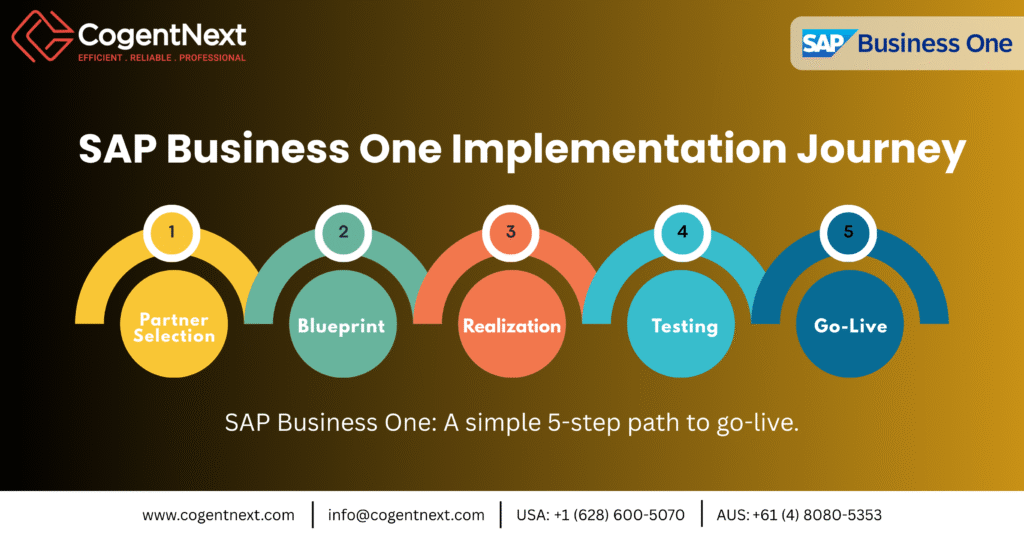 CogentNext
EFFICIENT . RELIABLE . PROFESSIONAL

SAP Business One

SAP Business One Implementation Journey

1
Partner Selection

2
Blueprint

3
Realization

4
Testing

5
Go-Live

SAP Business One: A simple 5-step path to go-live.

www.cogentnext.com | info@cogentnext.com | USA: +1 (628) 600-5070 | AUS: +61 (4) 8080-5353